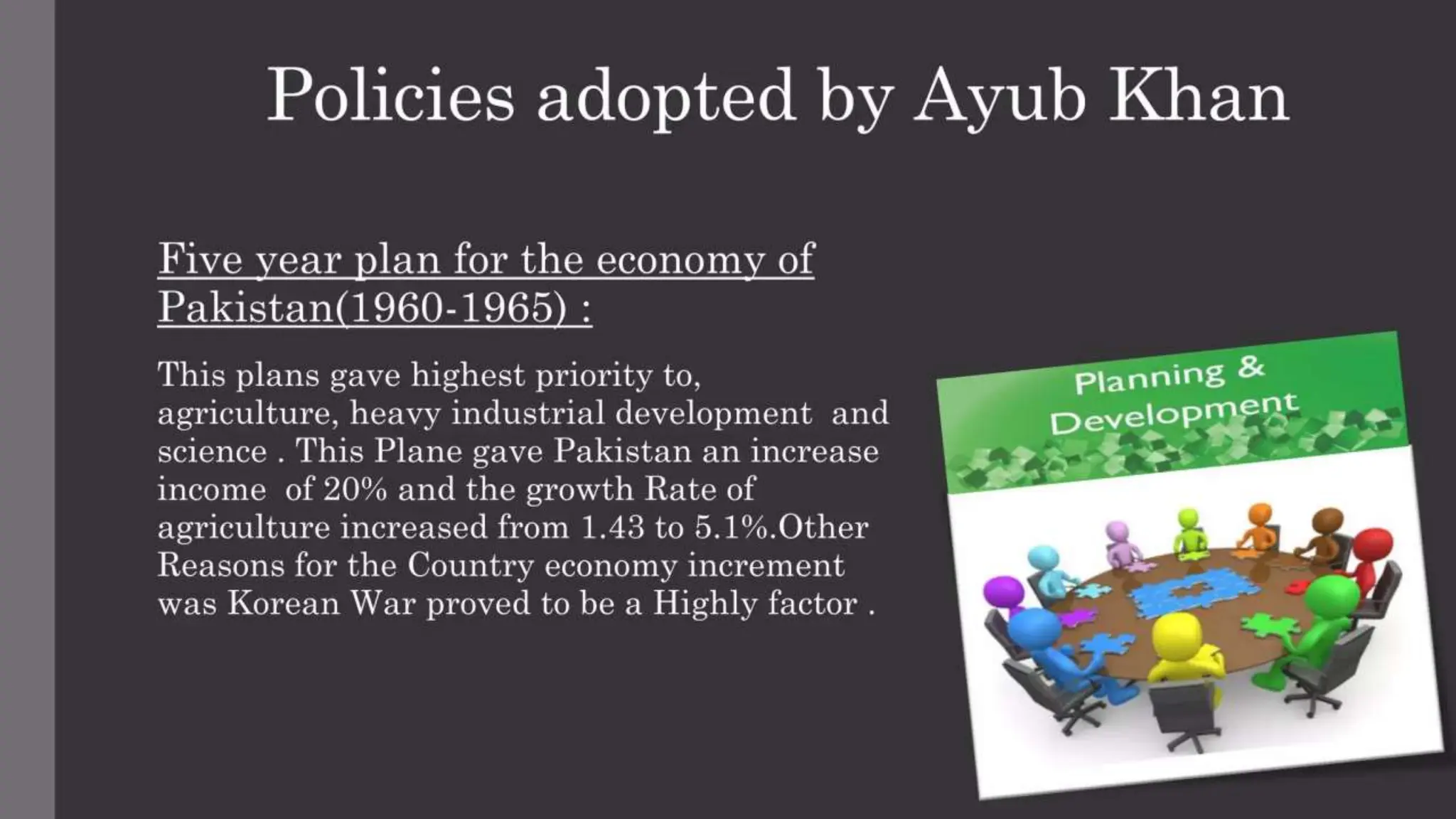 Policies adopted by Ayub Khan

Five year plan for the economy of Pakistan(1960-1965) :

This plans gave highest priority to, agriculture, heavy industrial development and science . This Plane gave Pakistan an increase income of 20% and the growth Rate of agriculture increased from 1.43 to 5.1%.Other Reasons for the Country economy increment was Korean War proved to be a Highly factor .

Planning & Development